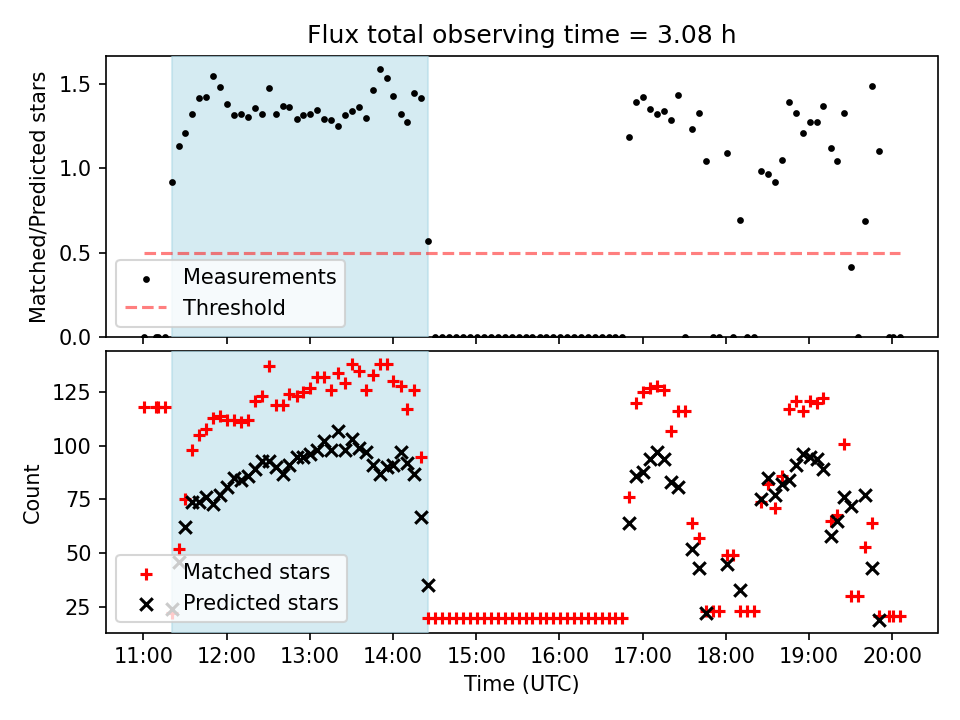 Flux total observing time = 3.08 h

Matched/Predicted stars

1.5
1.0
0.5
0.0

Measurements
Threshold

Count

125
100
75
50
25

Matched stars
Predicted stars

11:00 12:00 13:00 14:00 15:00 16:00 17:00 18:00 19:00 20:00

Time (UTC)